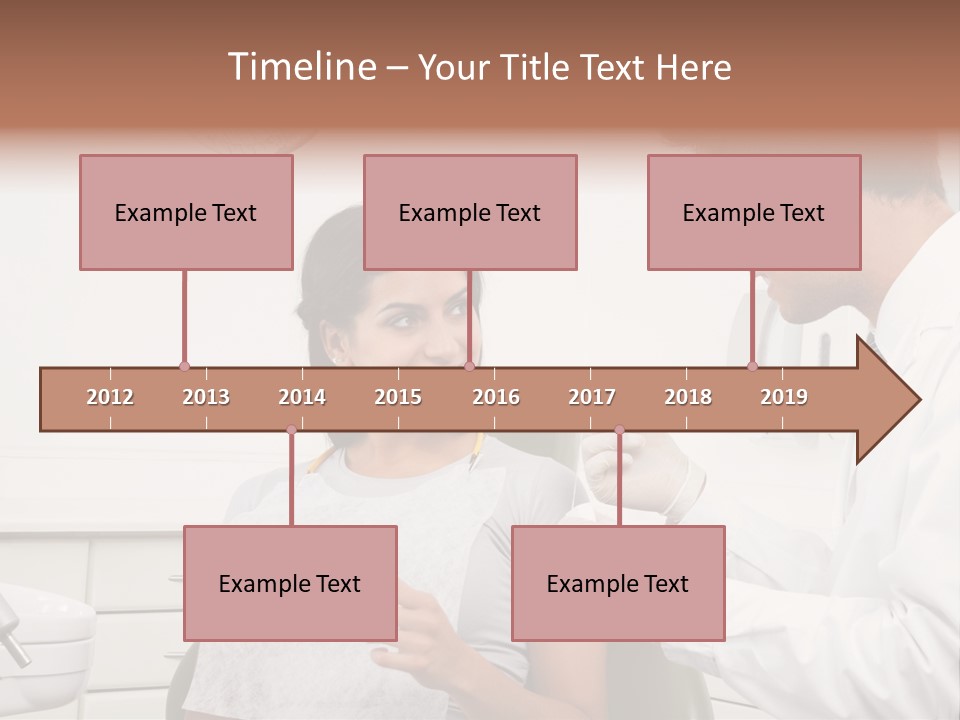 Timeline – Your Title Text Here

Example Text

Example Text

Example Text

2012 2013 2014 2015 2016 2017 2018 2019

Example Text

Example Text